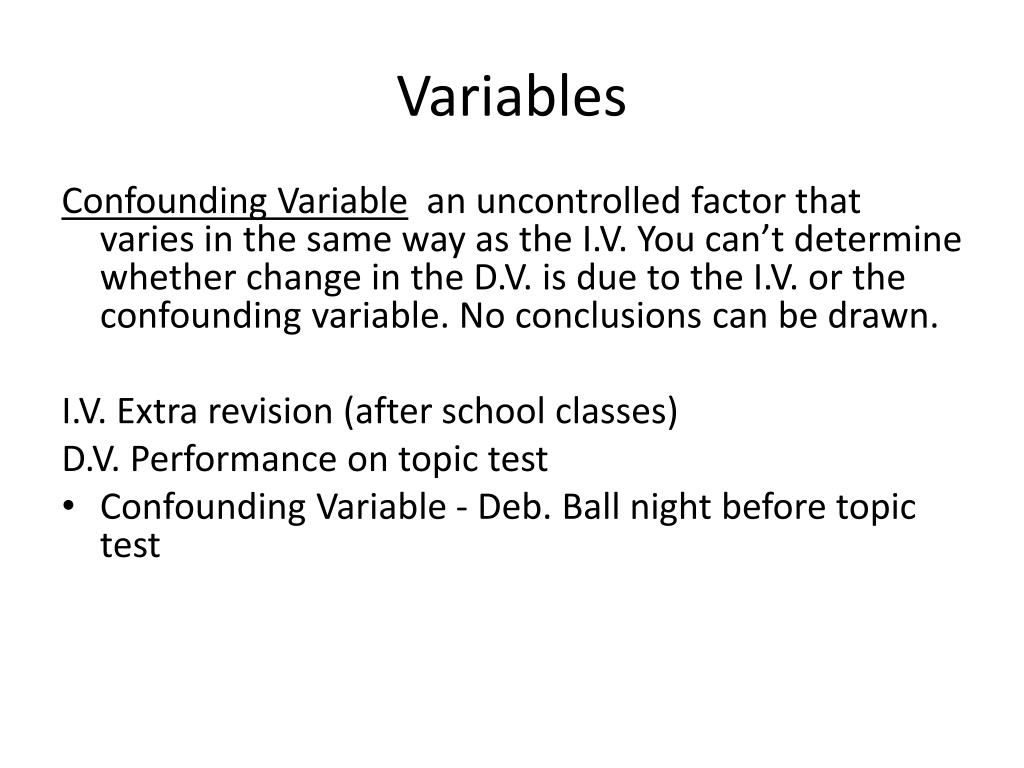 Variables

Confounding Variable  an uncontrolled factor that varies in the same way as the I.V. You can’t determine whether change in the D.V. is due to the I.V. or the confounding variable. No conclusions can be drawn.

I.V. Extra revision (after school classes)
D.V. Performance on topic test
• Confounding Variable - Deb. Ball night before topic test